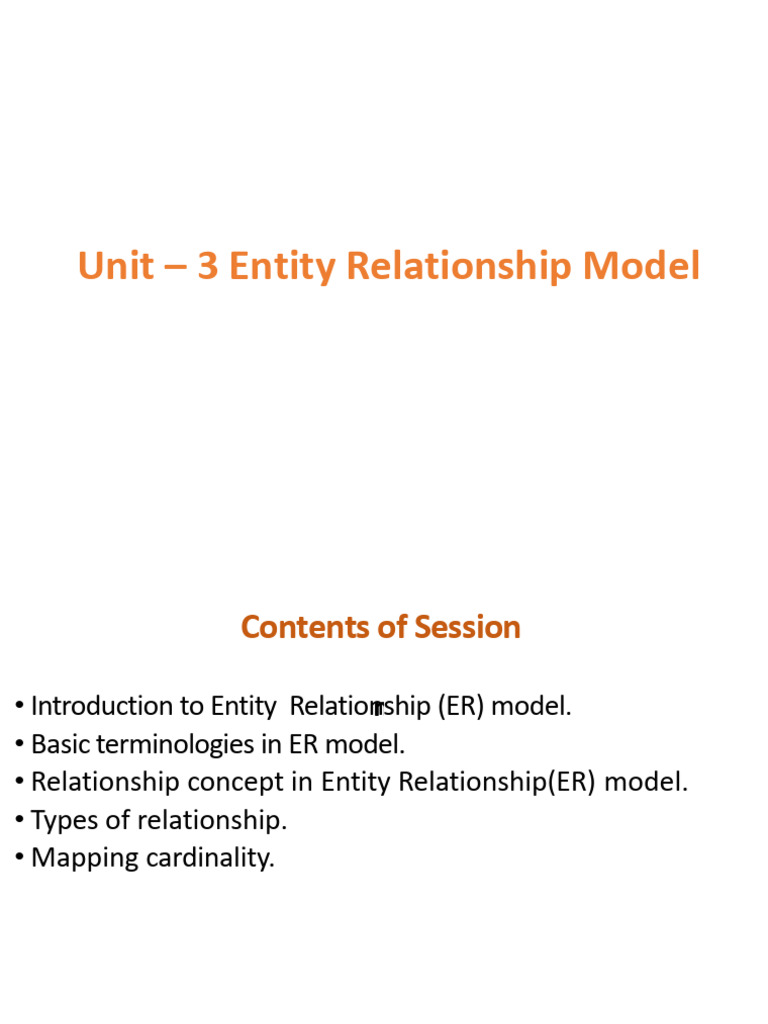 Unit – 3 Entity Relationship Model

Contents of Session

• Introduction to Entity Relationship (ER) model.
• Basic terminologies in ER model.
• Relationship concept in Entity Relationship(ER) model.
• Types of relationship.
• Mapping cardinality.